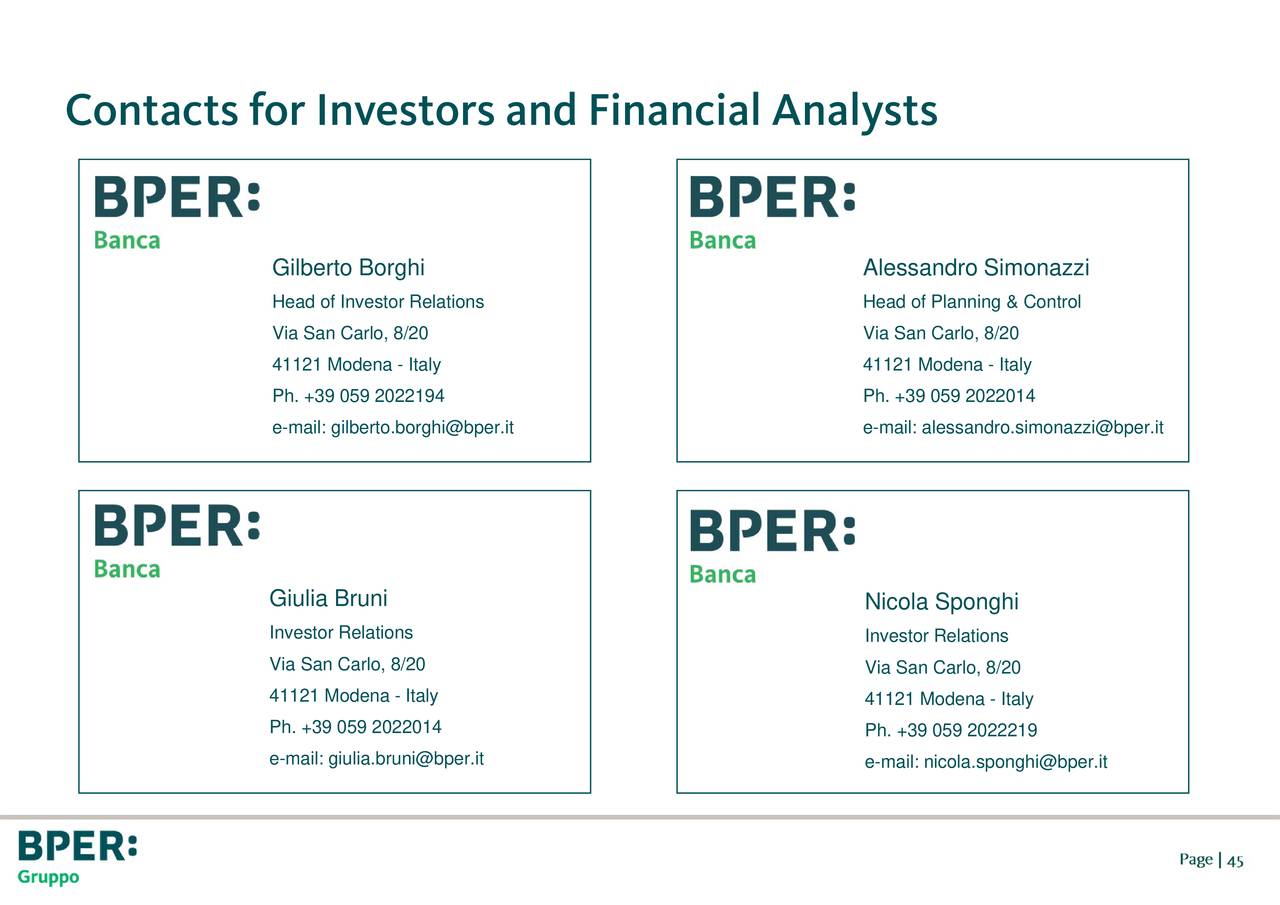 Contacts for Investors and Financial Analysts

BPER:
Banca

Gilberto Borghi
Head of Investor Relations
Via San Carlo, 8/20
41121 Modena - Italy
Ph. +39 059 2022194
e-mail: gilberto.borghi@bper.it

BPER:
Banca

Alessandro Simonazzi
Head of Planning & Control
Via San Carlo, 8/20
41121 Modena - Italy
Ph. +39 059 2022014
e-mail: alessandro.simonazzi@bper.it

BPER:
Banca

Giulia Bruni
Investor Relations
Via San Carlo, 8/20
41121 Modena - Italy
Ph. +39 059 2022014
e-mail: giulia.bruni@bper.it

BPER:
Banca

Nicola Sponghi
Investor Relations
Via San Carlo, 8/20
41121 Modena - Italy
Ph. +39 059 2022219
e-mail: nicola.sponghi@bper.it

BPER:
Gruppo

Page | 45